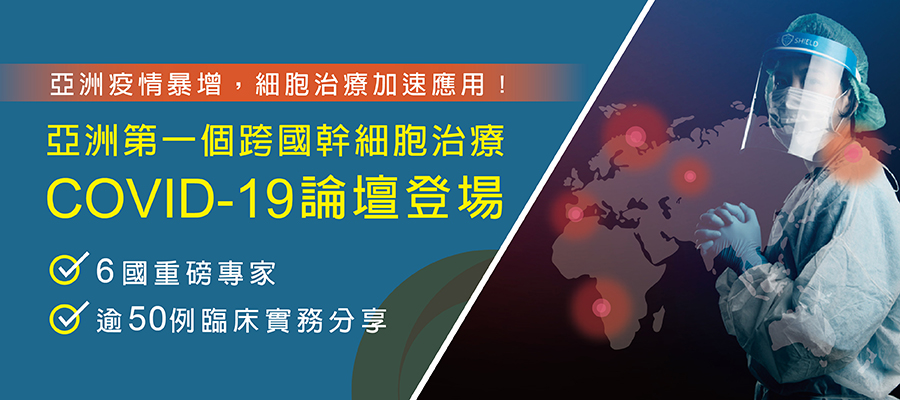 亞洲疫情暴增，細胞治療加速應用！

亞洲第一個跨國幹細胞治療
COVID-19論壇登場

6國重磅專家

逾50例臨床實務分享

SHIELD